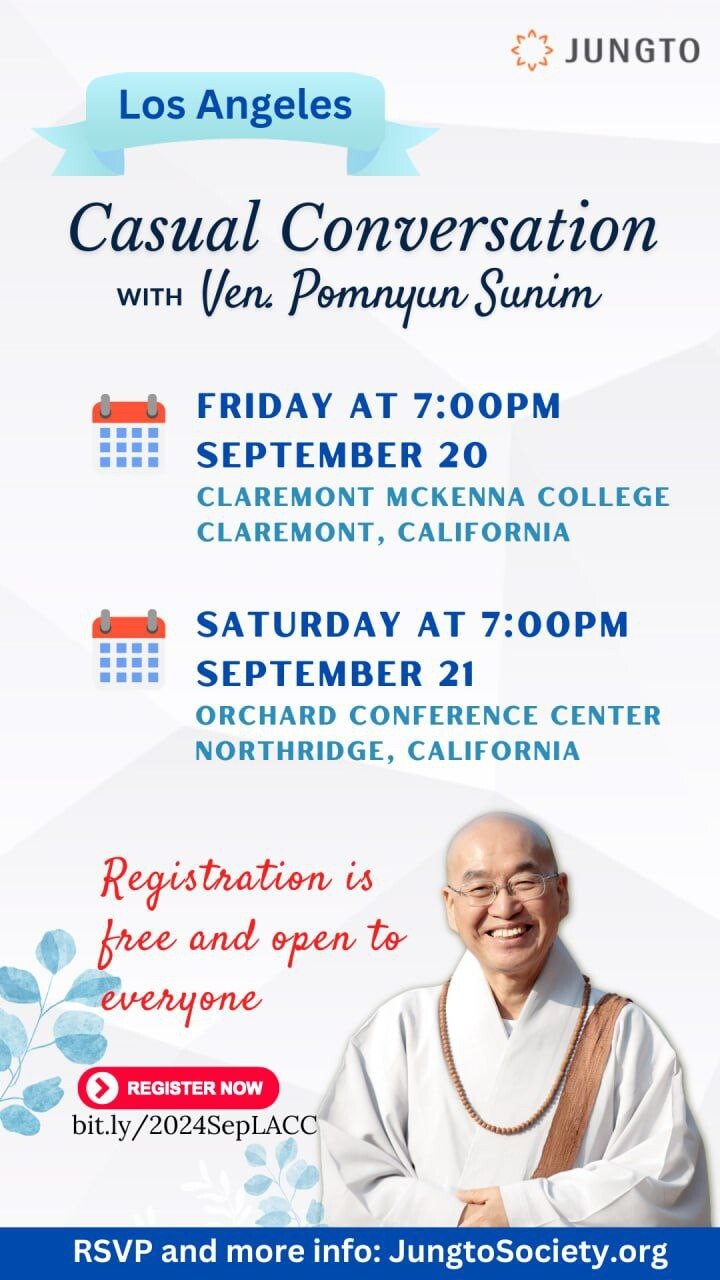 JUNGTO

Los Angeles

Casual Conversation

WITH Ven. Pomnyun Sunim

FRIDAY AT 7:00PM
SEPTEMBER 20
CLAREMONT MCKENNA COLLEGE
CLAREMONT, CALIFORNIA

SATURDAY AT 7:00PM
SEPTEMBER 21
ORCHARD CONFERENCE CENTER
NORTHRIDGE, CALIFORNIA

Registration is free and open to everyone

REGISTER NOW
bit.ly/2024SepLACC

RSVP and more info: JungtoSociety.org